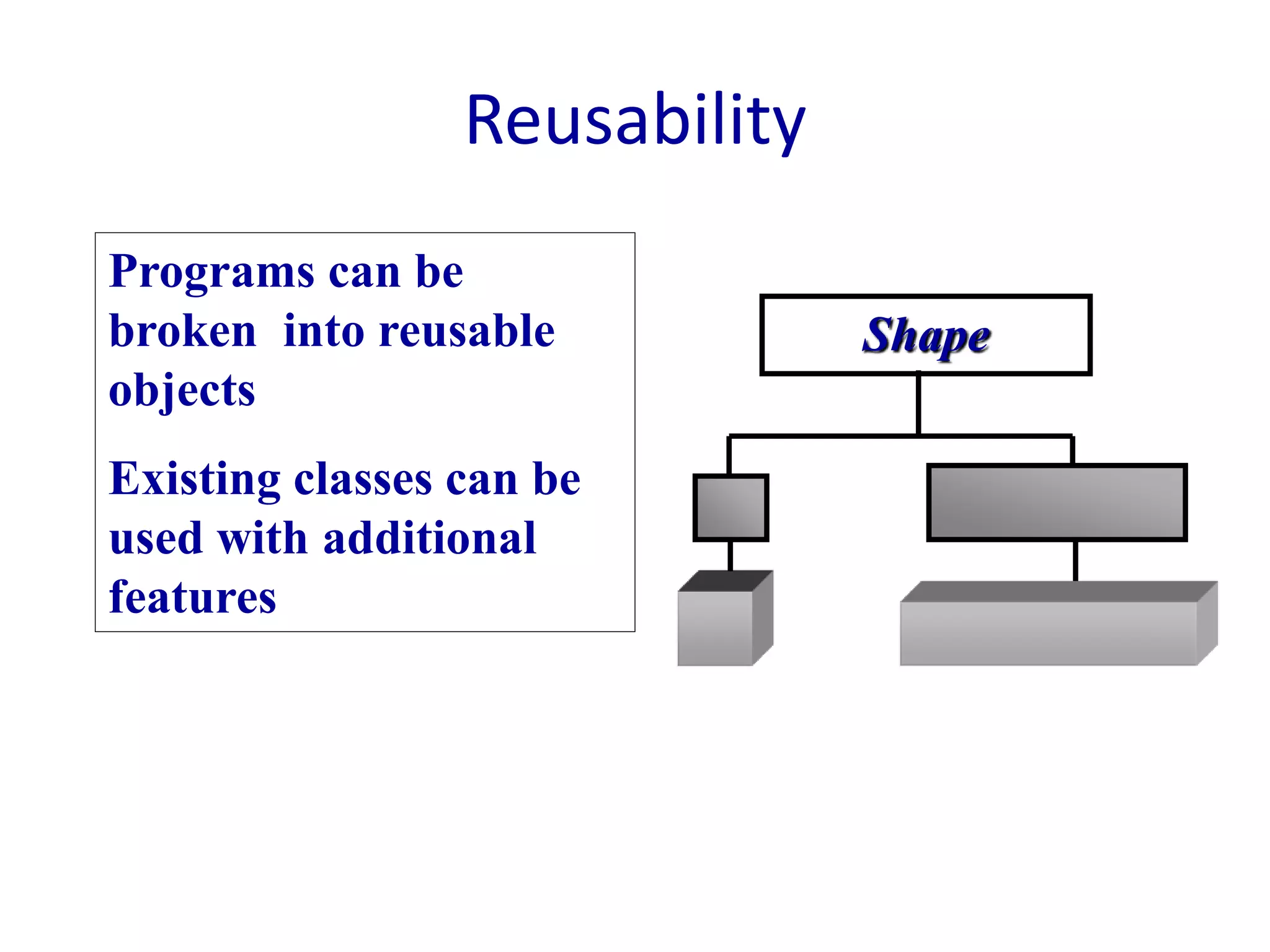 Reusability

Programs can be broken into reusable objects

Existing classes can be used with additional features

Shape